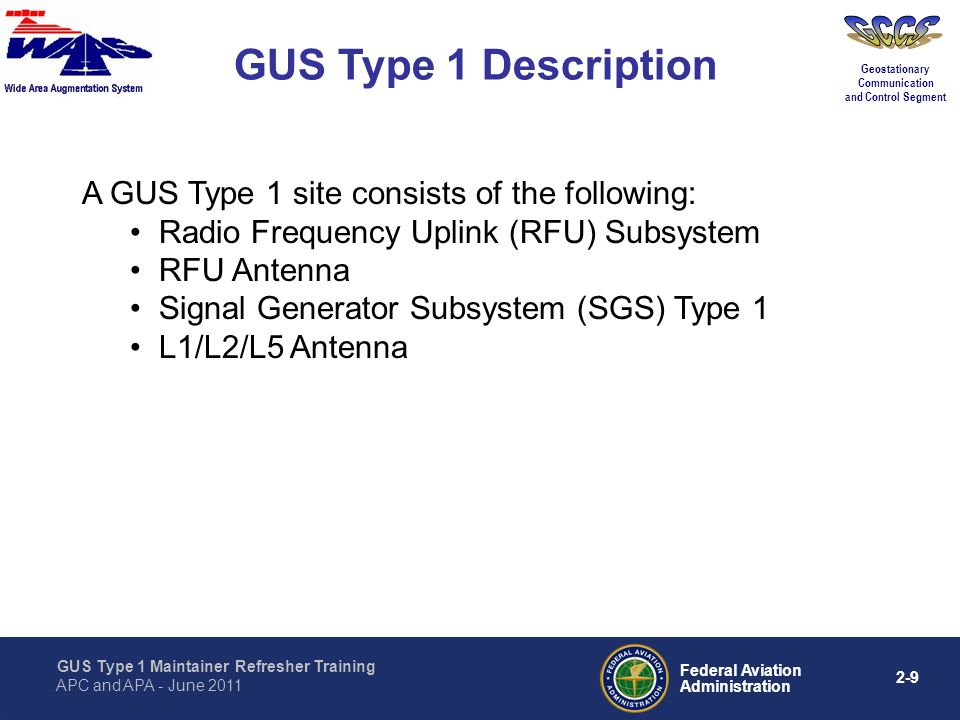 WAAS
Wide Area Augmentation System

GUS Type 1 Description

GCCS
Geostationary Communication and Control Segment

A GUS Type 1 site consists of the following:
• Radio Frequency Uplink (RFU) Subsystem
• RFU Antenna
• Signal Generator Subsystem (SGS) Type 1
• L1/L2/L5 Antenna

GUS Type 1 Maintainer Refresher Training
APC and APA - June 2011

FEDERAL AVIATION ADMINISTRATION

Federal Aviation Administration

2-9